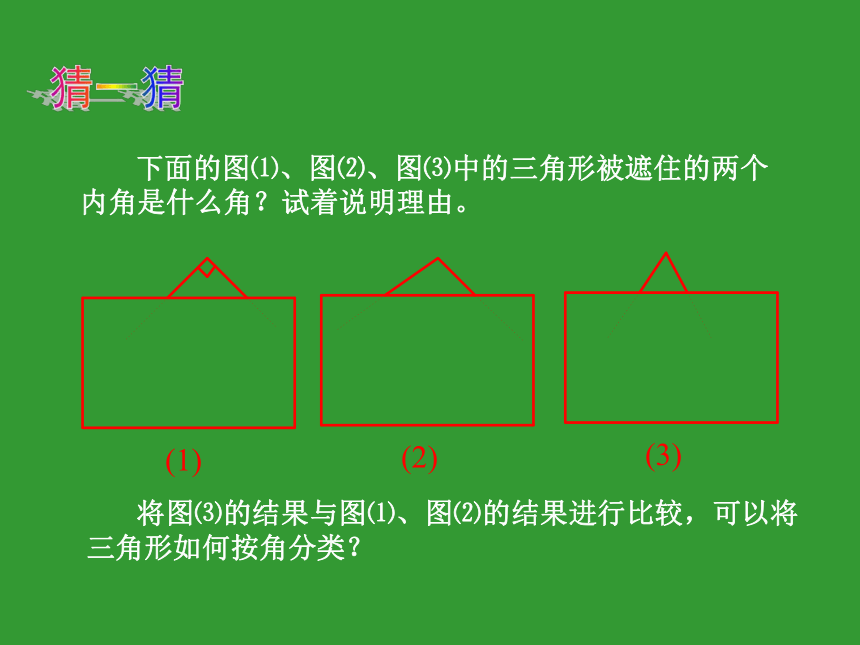 猜一猜

下面的图⑴、图⑵、图⑶中的三角形被遮住的两个内角是什么角？试着说明理由。

(1)

(2)

(3)

将图⑶的结果与图⑴、图⑵的结果进行比较，可以将三角形如何按角分类？